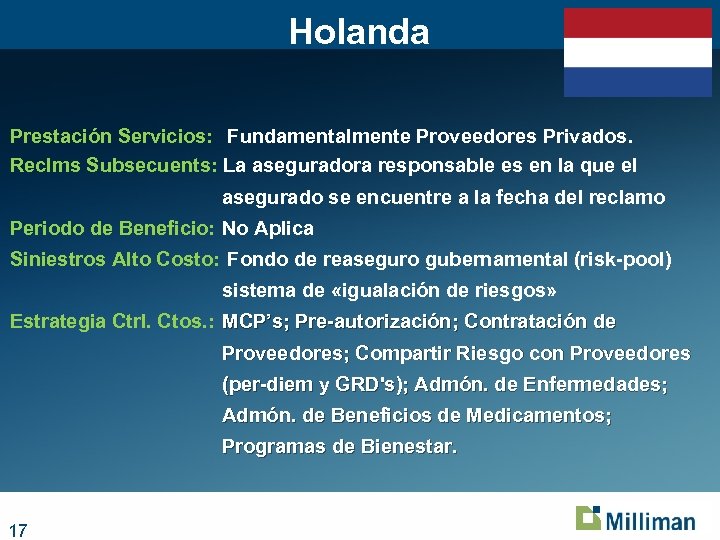 Holanda

Prestación Servicios: Fundamentalmente Proveedores Privados.
Reclms Subsecuents: La aseguradora responsable es en la que el asegurado se encuentre a la fecha del reclamo
Periodo de Beneficio: No Aplica
Siniestros Alto Costo: Fondo de reaseguro gubernamental (risk-pool) sistema de «igualación de riesgos»
Estrategia Ctrl. Ctos.: MCP's; Pre-autorización; Contratación de Proveedores; Compartir Riesgo con Proveedores (per-diem y GRD's); Admón. de Enfermedades; Admón. de Beneficios de Medicamentos; Programas de Bienestar.

17

Milliman